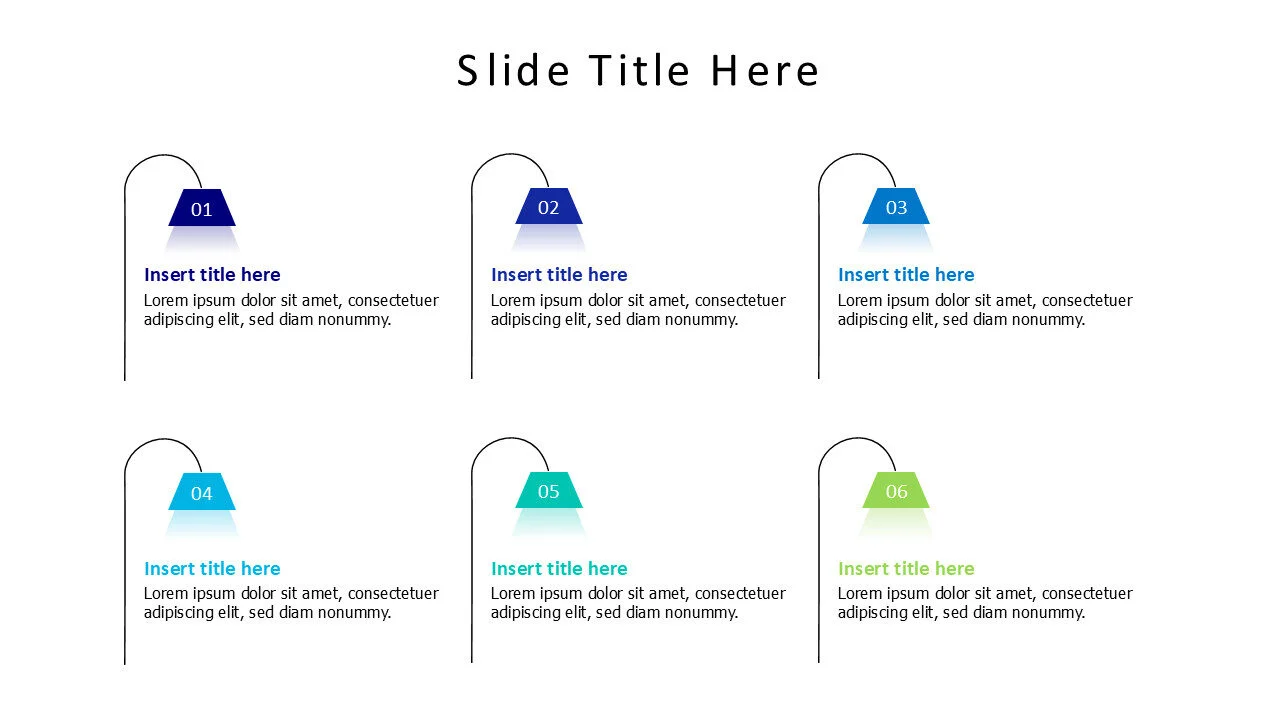 Slide Title Here

01

Insert title here

Lorem ipsum dolor sit amet, consectetuer adipiscing elit, sed diam nonummy.

02

Insert title here

Lorem ipsum dolor sit amet, consectetuer adipiscing elit, sed diam nonummy.

03

Insert title here

Lorem ipsum dolor sit amet, consectetuer adipiscing elit, sed diam nonummy.

04

Insert title here

Lorem ipsum dolor sit amet, consectetuer adipiscing elit, sed diam nonummy.

05

Insert title here

Lorem ipsum dolor sit amet, consectetuer adipiscing elit, sed diam nonummy.

06

Insert title here

Lorem ipsum dolor sit amet, consectetuer adipiscing elit, sed diam nonummy.